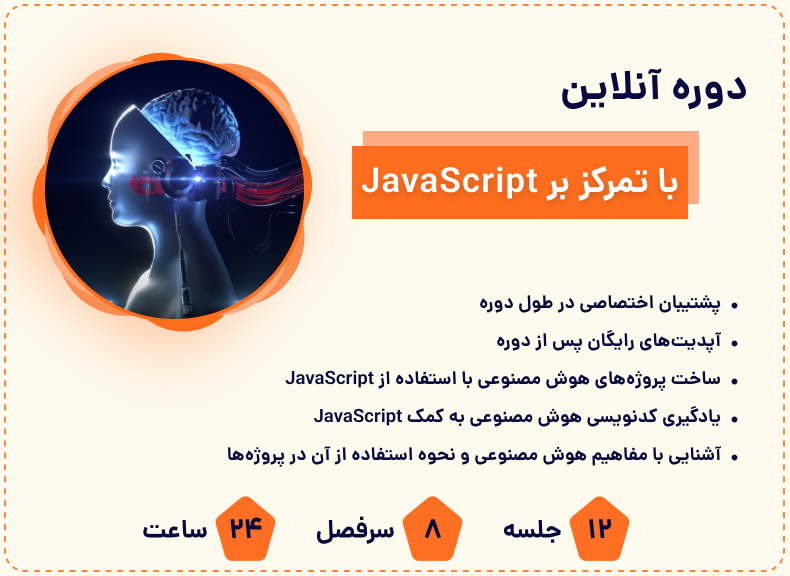 دوره آنلاین

با تمرکز بر JavaScript

• پشتیبان اختصاصی در طول دوره
• آپدیت‌های رایگان پس از دوره
• ساخت پروژه‌های هوش مصنوعی با استفاده از JavaScript
• یادگیری کدنویسی هوش مصنوعی به کمک JavaScript
• آشنایی با مفاهیم هوش مصنوعی و نحوه استفاده از آن در پروژه‌ها

۱۲ جلسه
۸ سرفصل
۲۴ ساعت